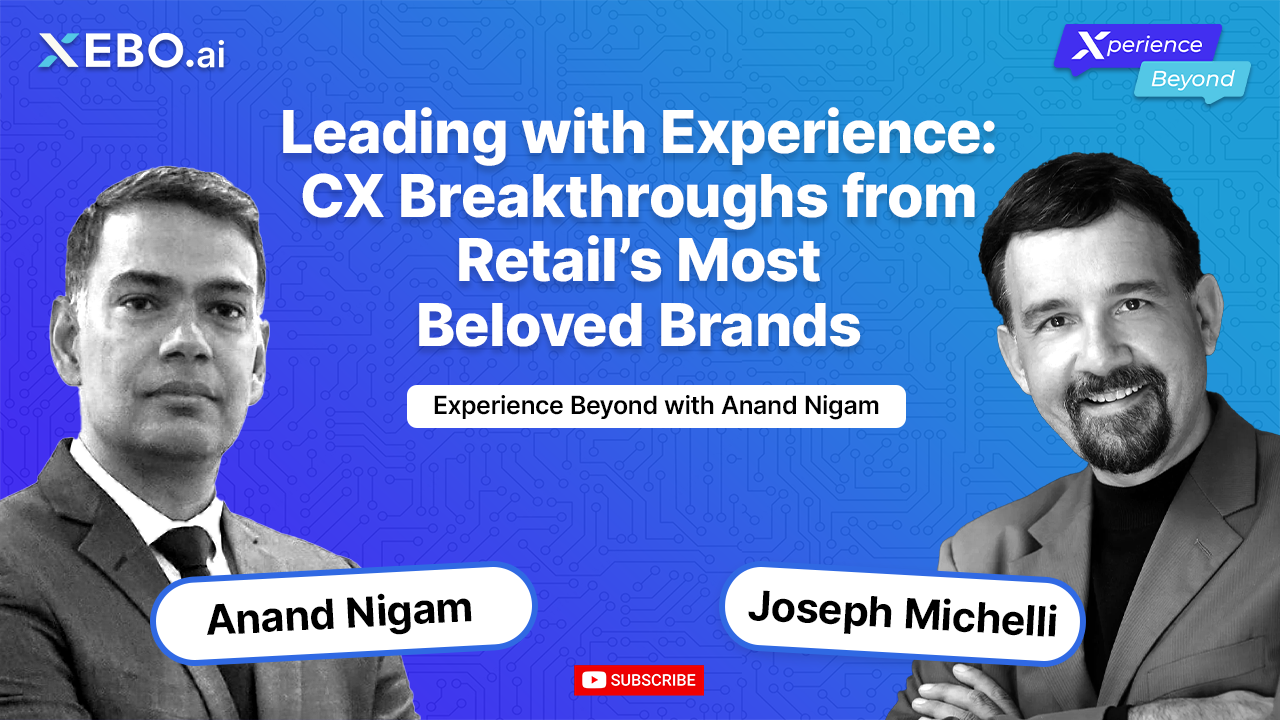 XEBO.ai

Xperience Beyond

Leading with Experience: CX Breakthroughs from Retail's Most Beloved Brands

Experience Beyond with Anand Nigam

Anand Nigam

Joseph Michelli

SUBSCRIBE